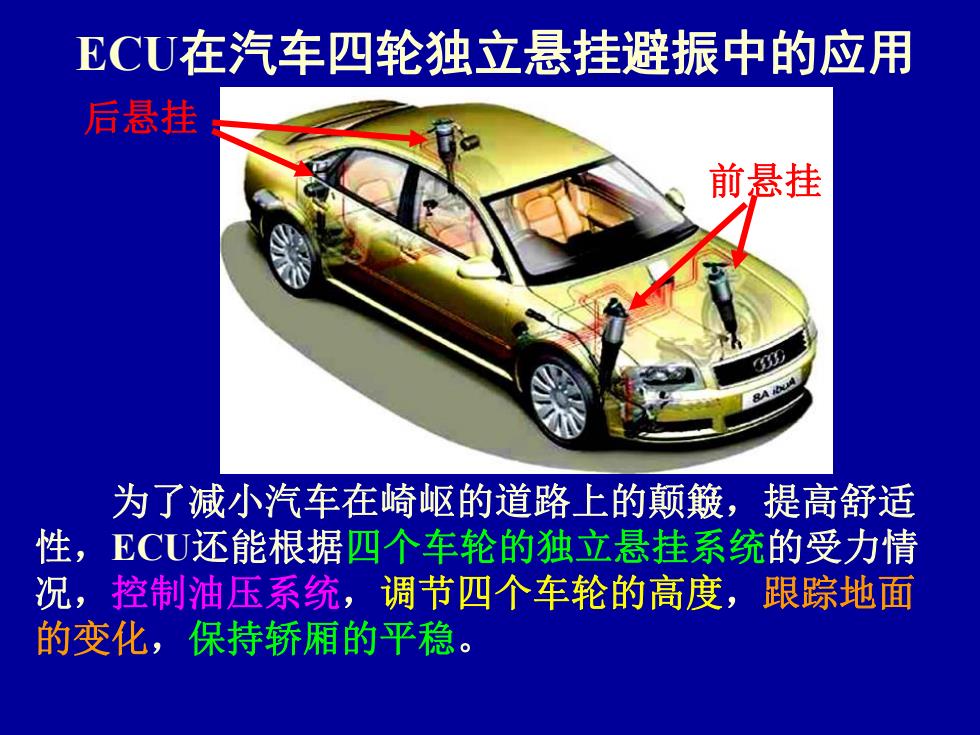 ECU在汽车四轮独立悬挂避振中的应用

后悬挂

前悬挂

8A ibuA

为了减小汽车在崎岖的道路上的颠簸，提高舒适性，ECU还能根据四个车轮的独立悬挂系统的受力情况，控制油压系统，调节四个车轮的高度，跟踪地面的变化，保持轿厢的平稳。